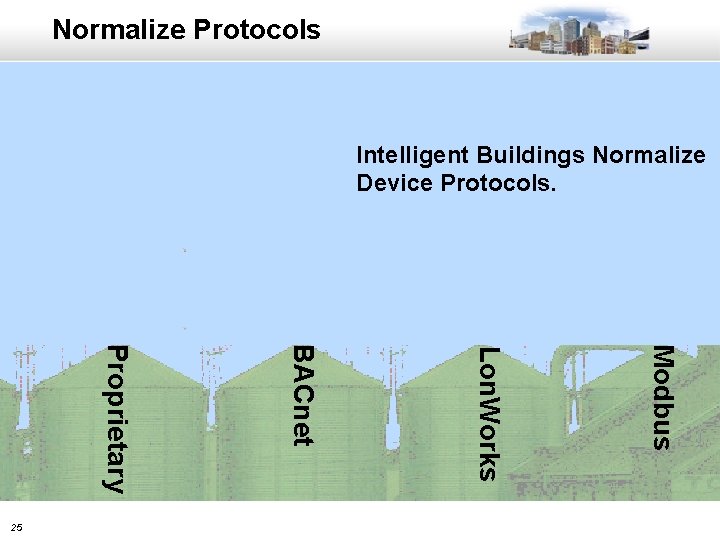 Normalize Protocols

Intelligent Buildings Normalize Device Protocols.

Proprietary

BACnet

LonWorks

Modbus

25